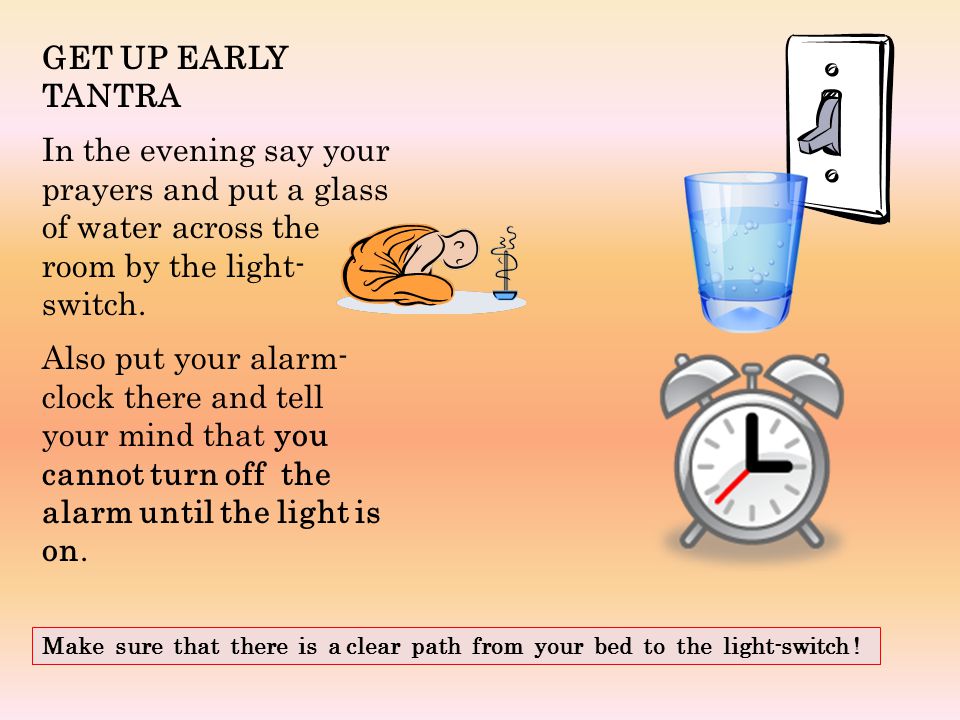 GET UP EARLY TANTRA

In the evening say your prayers and put a glass of water across the room by the light-switch.

Also put your alarm-clock there and tell your mind that you cannot turn off the alarm until the light is on.

Make sure that there is a clear path from your bed to the light-switch!